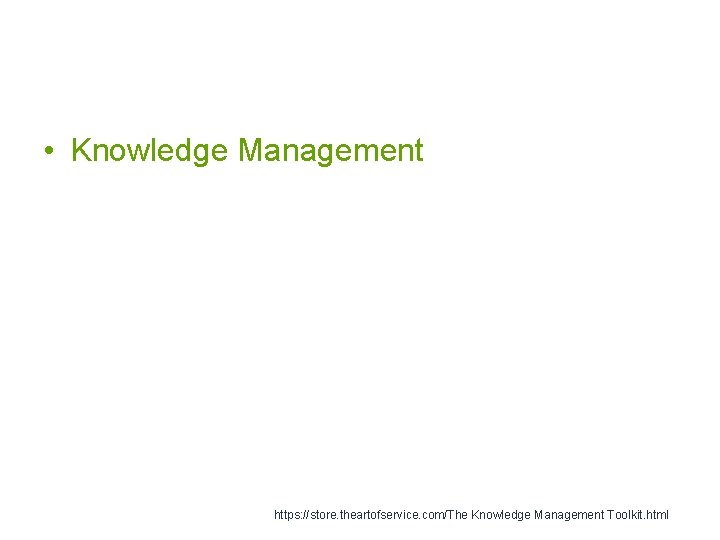 • Knowledge Management

https://store.theartofservice.com/The Knowledge Management Toolkit.html